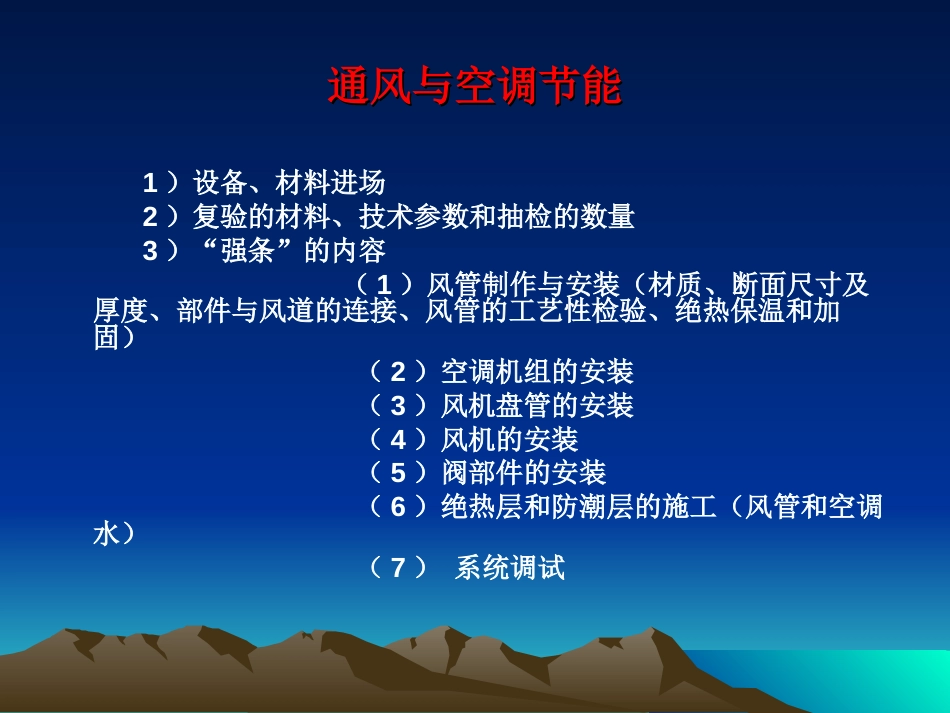 通风与空调节能

1）设备、材料进场
2）复验的材料、技术参数和抽检的数量
3）“强条”的内容
（1）风管制作与安装（材质、断面尺寸及厚度、部件与风道的连接、风管的工艺性检验、绝热保温和加固）
（2）空调机组的安装
（3）风机盘管的安装
（4）风机的安装
（5）阀部件的安装
（6）绝热层和防潮层的施工（风管和空调水）
（7） 系统调试